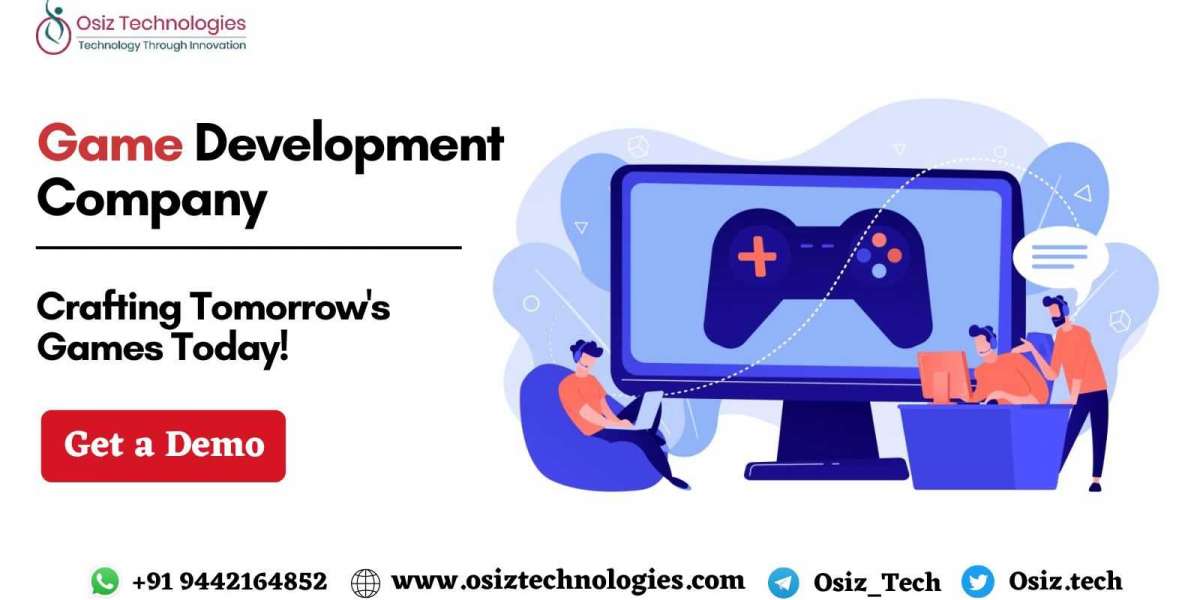 Osiz Technologies
Technology Through Innovation

Game Development Company

Crafting Tomorrow's Games Today!

Get a Demo

+91 9442164852 www.osiztechnologies.com Osiz_Tech Osiz.tech